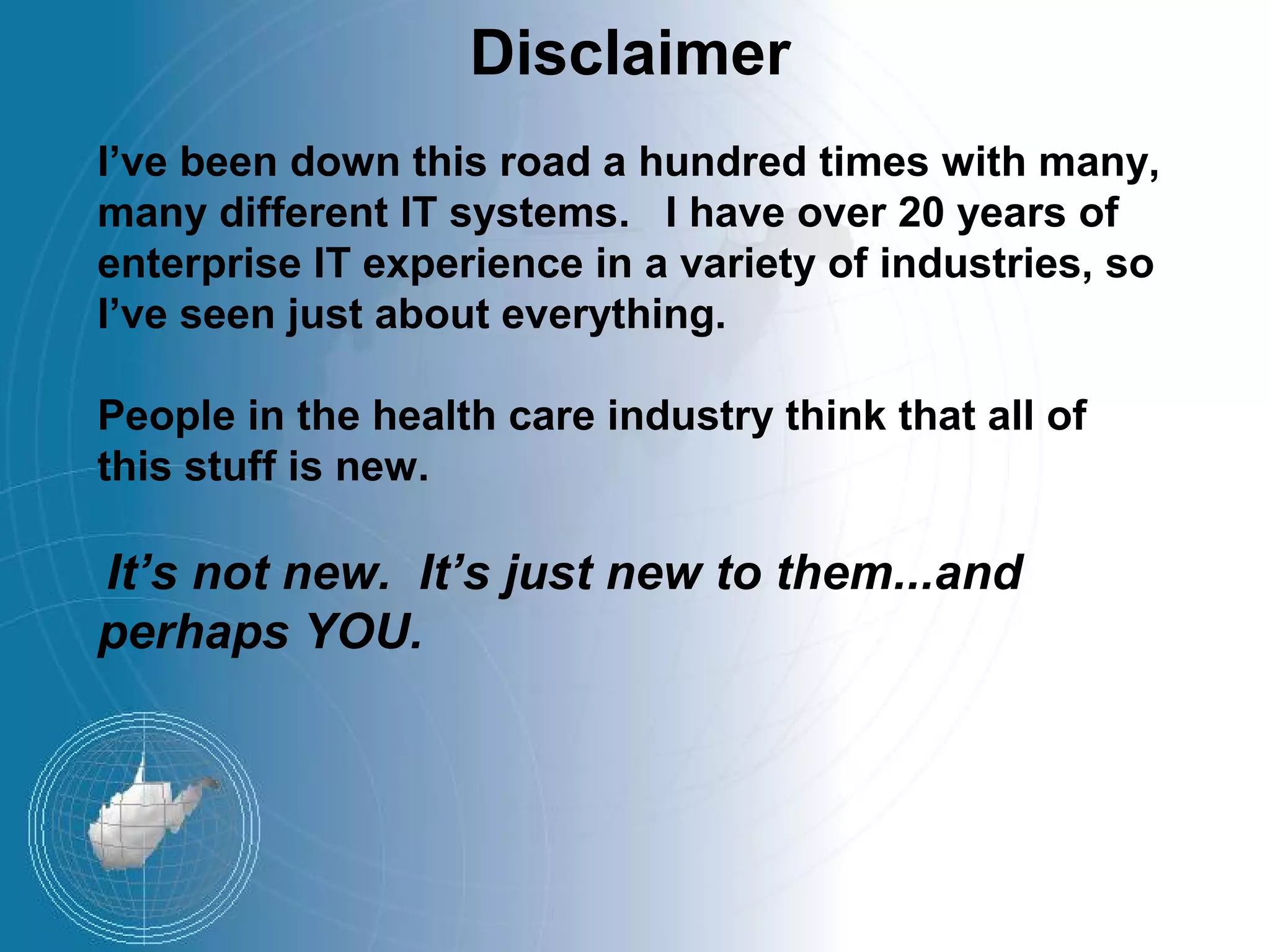 Disclaimer

I’ve been down this road a hundred times with many, many different IT systems. I have over 20 years of enterprise IT experience in a variety of industries, so I’ve seen just about everything.

People in the health care industry think that all of this stuff is new.

It’s not new. It’s just new to them...and perhaps YOU.